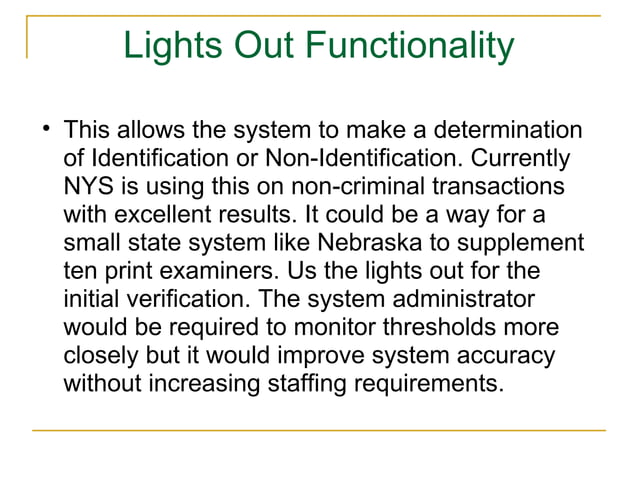 Lights Out Functionality

• This allows the system to make a determination of Identification or Non-Identification. Currently NYS is using this on non-criminal transactions with excellent results. It could be a way for a small state system like Nebraska to supplement ten print examiners. Us the lights out for the initial verification. The system administrator would be required to monitor thresholds more closely but it would improve system accuracy without increasing staffing requirements.